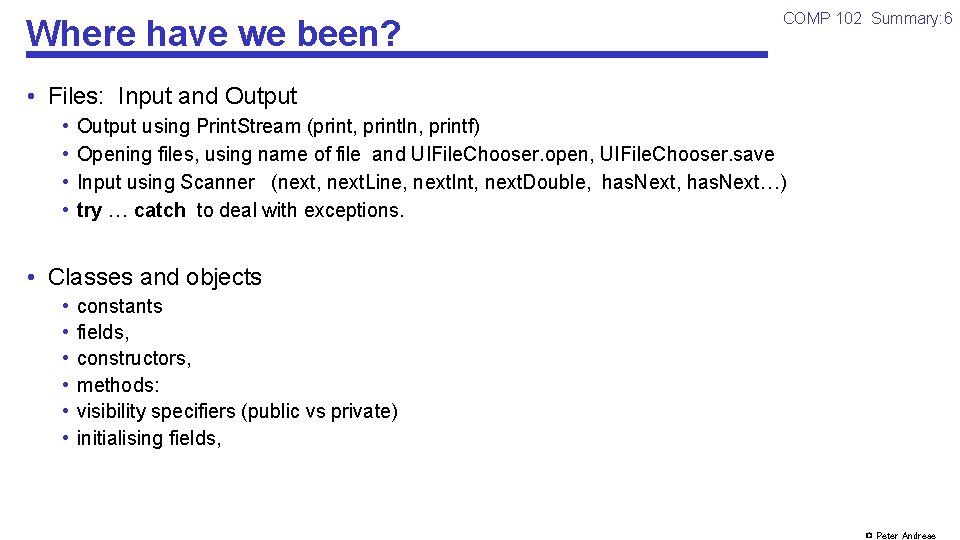 Where have we been?

COMP 102 Summary: 6

• Files: Input and Output
• Output using PrintStream (print, println, printf)
• Opening files, using name of file and UIFileChooser.open, UIFileChooser.save
• Input using Scanner (next, nextLine, nextInt, nextDouble, hasNext, hasNext…)
• try … catch to deal with exceptions.

• Classes and objects
• constants
• fields,
• constructors,
• methods:
• visibility specifiers (public vs private)
• initialising fields,

© Peter Andreae